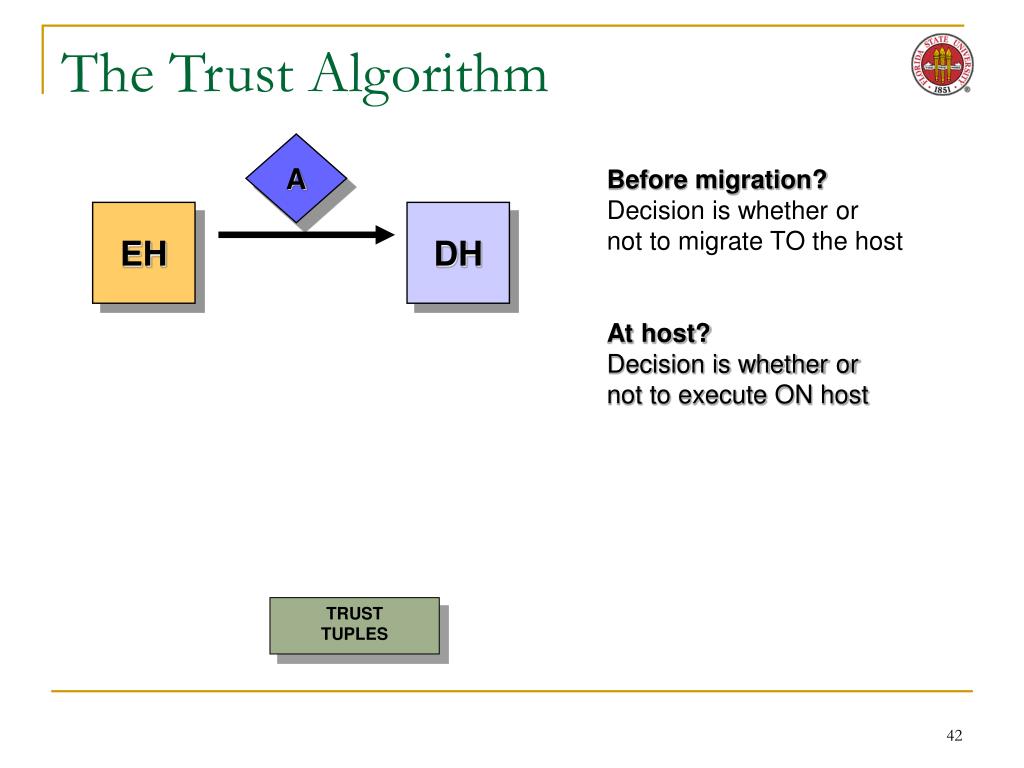 The Trust Algorithm

FLORIDA STATE UNIVERSITY 1851

A

EH

DH

Before migration?
Decision is whether or not to migrate TO the host

At host?
Decision is whether or not to execute ON host

TRUST TUPLES

42